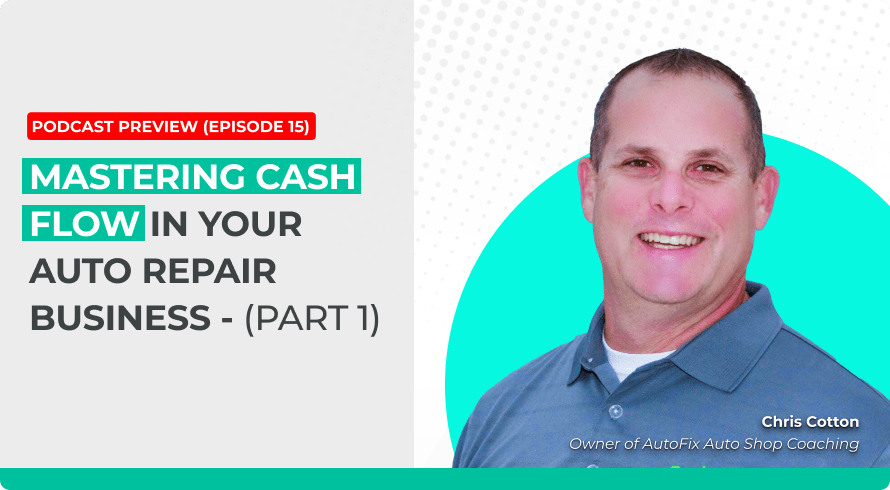 PODCAST PREVIEW (EPISODE 15)

MASTERING CASH FLOW IN YOUR AUTO REPAIR BUSINESS - (PART 1)

Chris Cotton
Owner of AutoFix Auto Shop Coaching